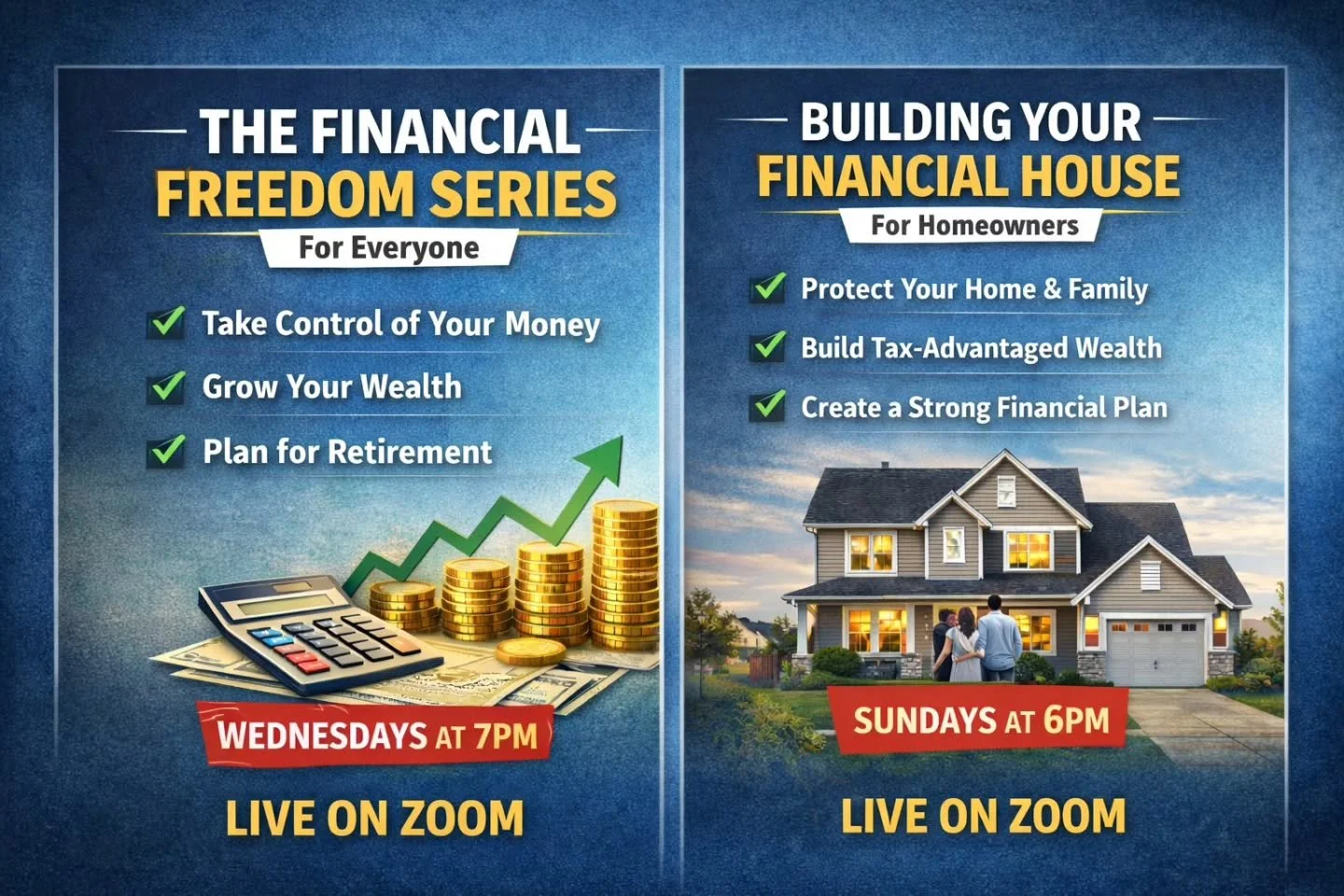 THE FINANCIAL FREEDOM SERIES

For Everyone

Take Control of Your Money

Grow Your Wealth

Plan for Retirement

WEDNESDAYS AT 7PM

LIVE ON ZOOM

BUILDING YOUR FINANCIAL HOUSE

For Homeowners

Protect Your Home & Family

Build Tax-Advantaged Wealth

Create a Strong Financial Plan

SUNDAYS AT 6PM

LIVE ON ZOOM